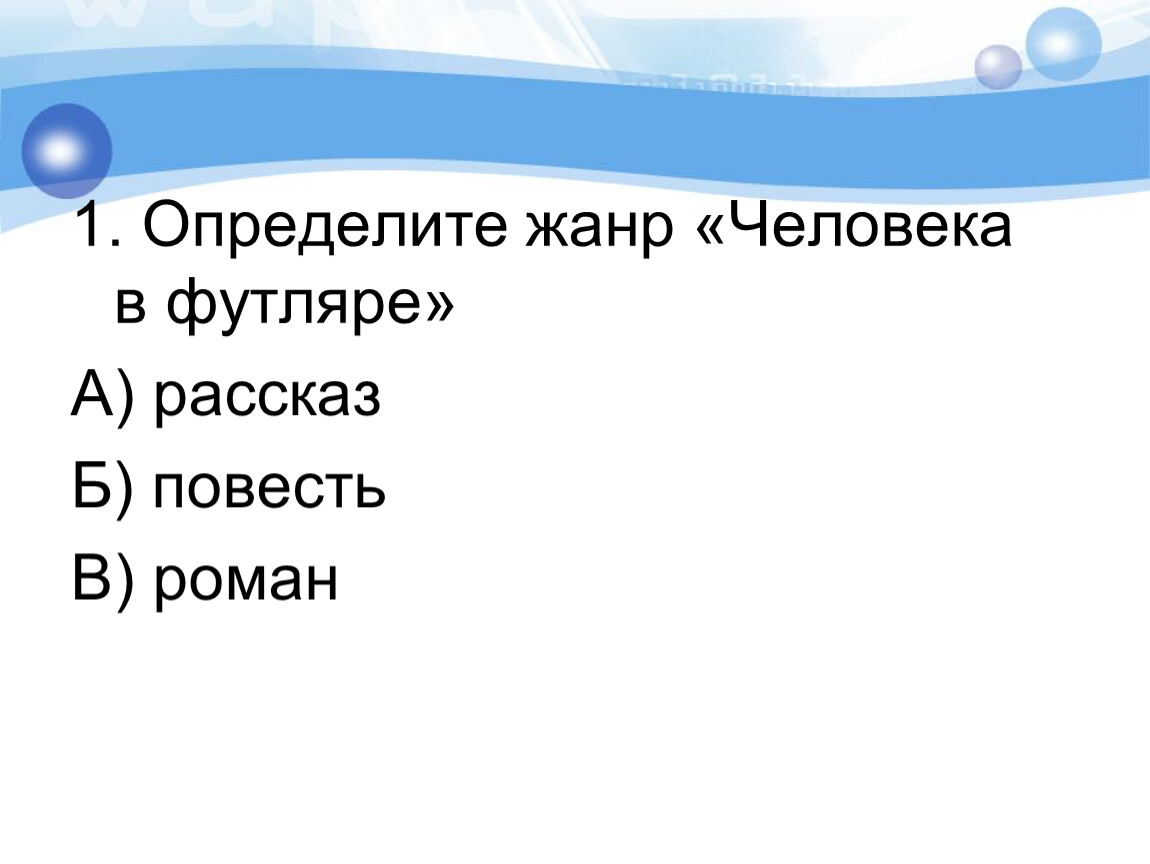 1. Определите жанр «Человека в футляре»

А) рассказ

Б) повесть

В) роман